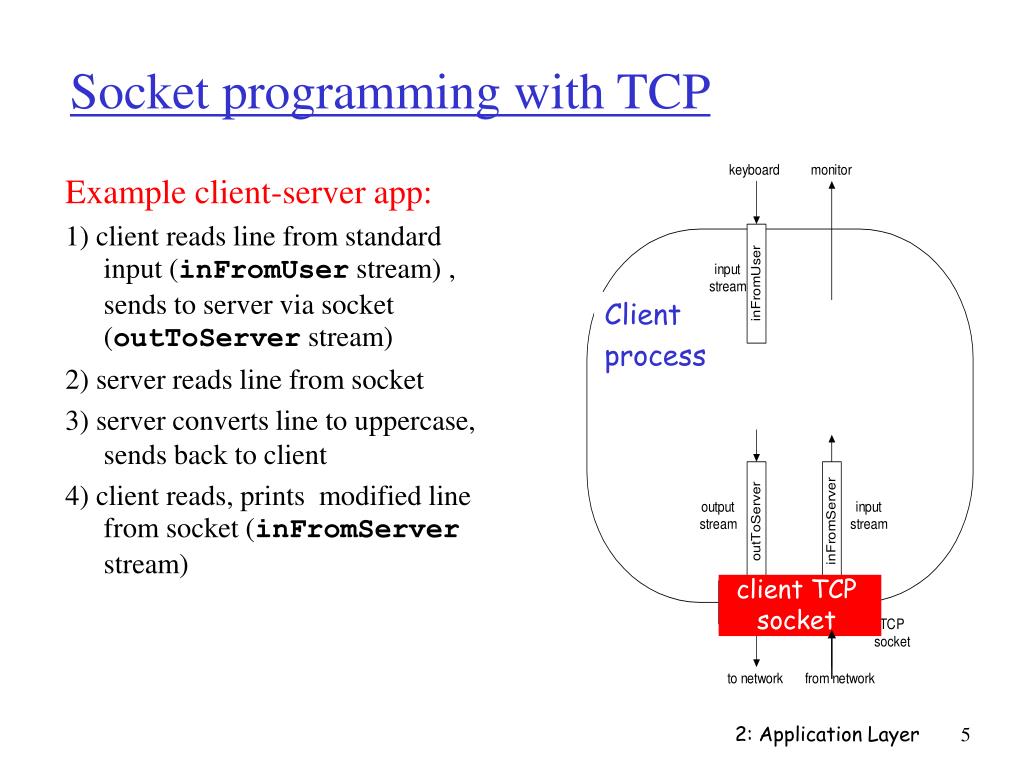 Socket programming with TCP

Example client-server app:

1) client reads line from standard input (**inFromUser** stream) , sends to server via socket (**outToServer** stream)

2) server reads line from socket

3) server converts line to uppercase, sends back to client

4) client reads, prints modified line from socket (**inFromServer** stream)

keyboard

monitor

input stream

inFromUser

Client process

output stream

outToServer

inFromServer

input stream

client TCP socket

TCP socket

to network

from network

2: Application Layer

5